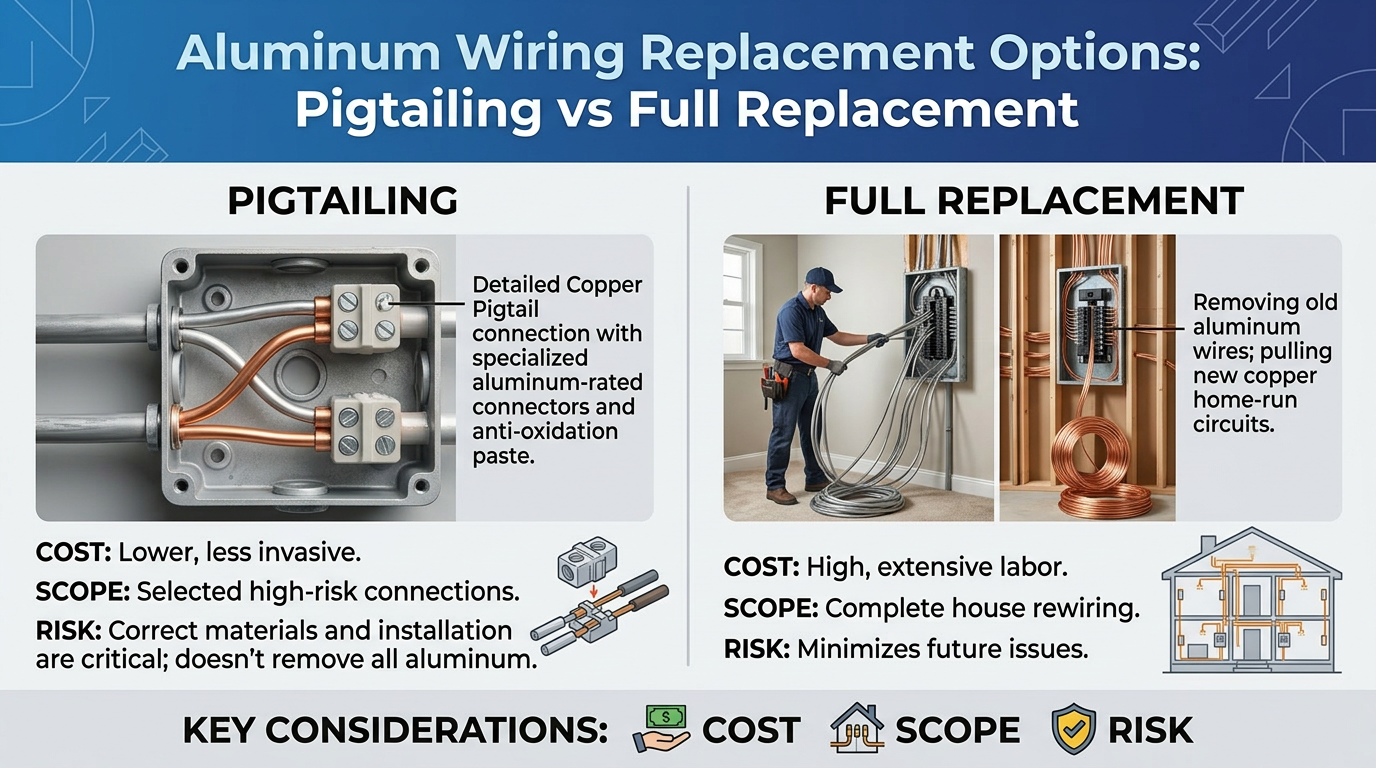 Aluminum Wiring Replacement Options: Pigtailing vs Full Replacement

PIGTAILING

Detailed Copper Pigtail connection with specialized aluminum-rated connectors and anti-oxidation paste.

COST: Lower, less invasive.
SCOPE: Selected high-risk connections.
RISK: Correct materials and installation are critical; doesn't remove all aluminum.

FULL REPLACEMENT

Removing old aluminum wires; pulling new copper home-run circuits.

COST: High, extensive labor.
SCOPE: Complete house rewiring.
RISK: Minimizes future issues.

KEY CONSIDERATIONS: COST SCOPE RISK